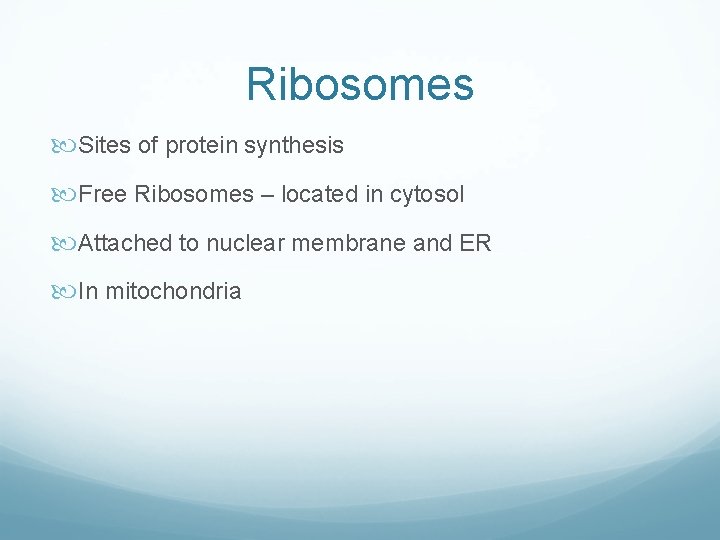 Ribosomes

Sites of protein synthesis

Free Ribosomes – located in cytosol

Attached to nuclear membrane and ER

In mitochondria